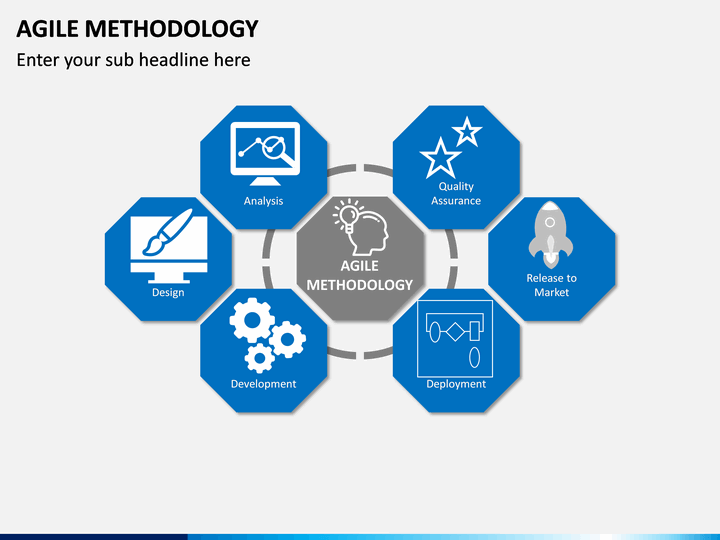 AGILE METHODOLOGY

Enter your sub headline here

Analysis

Quality Assurance

Design

AGILE METHODOLOGY

Release to Market

Development

Deployment